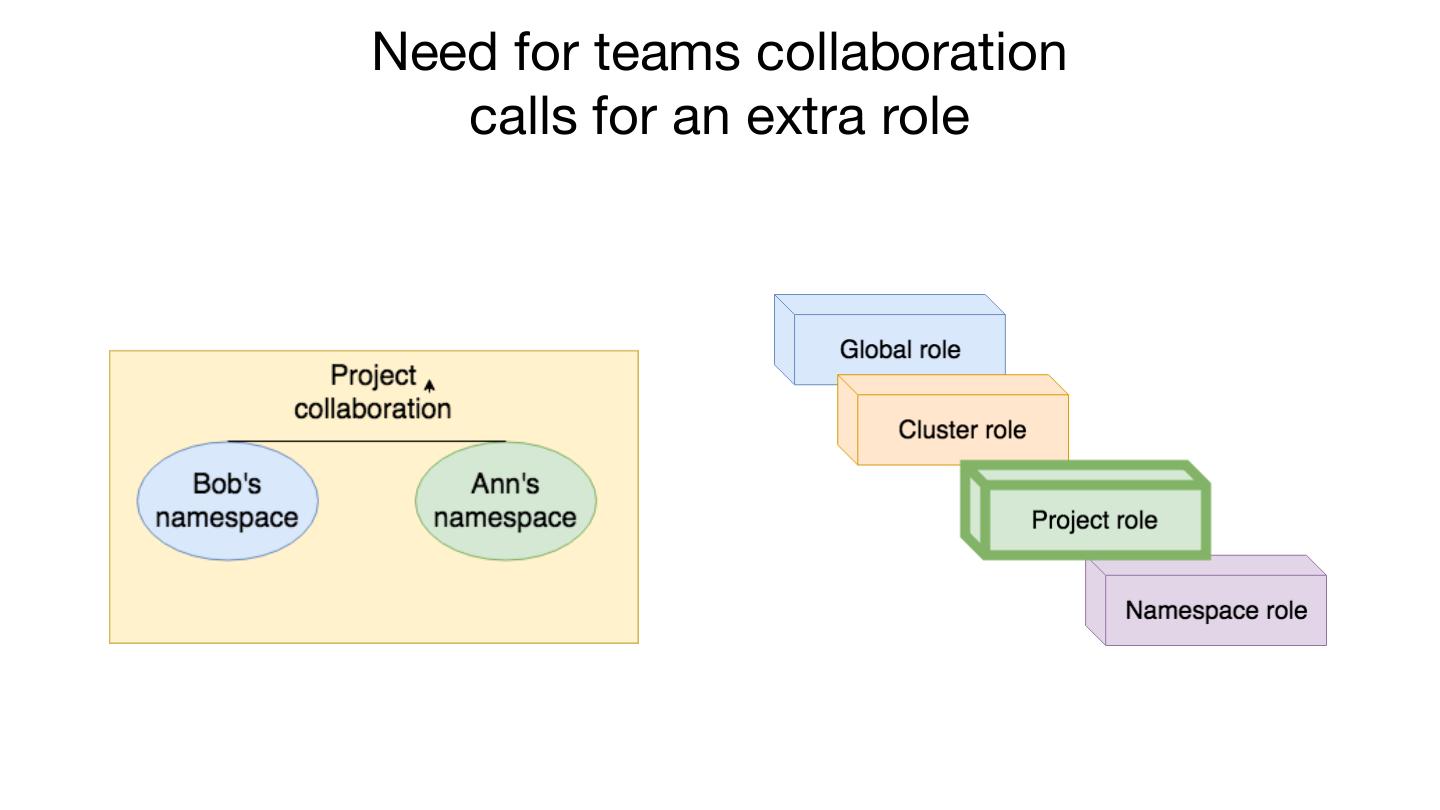 Need for teams collaboration calls for an extra role

Project collaboration

Bob's namespace

Ann's namespace

Global role

Cluster role

Project role

Namespace role